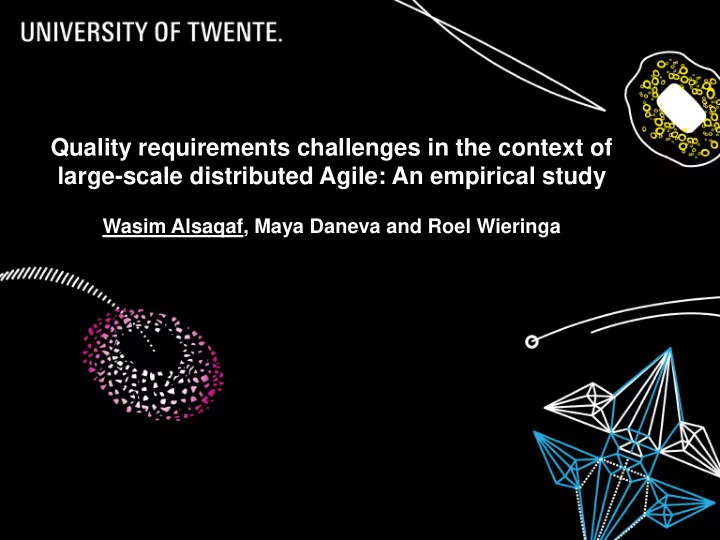 UNIVERSITY OF TWENTE.

Quality requirements challenges in the context of large-scale distributed Agile: An empirical study

Wasim Alsaqaf, Maya Daneva and Roel Wieringa